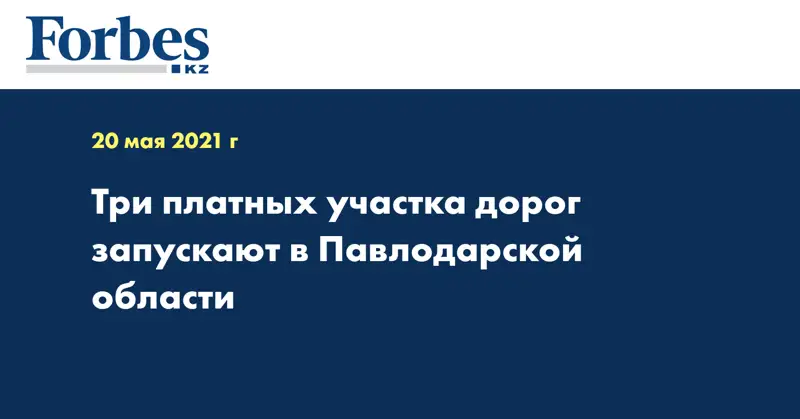 Forbes
KZ

20 мая 2021 г

Три платных участка дорог запускают в Павлодарской области